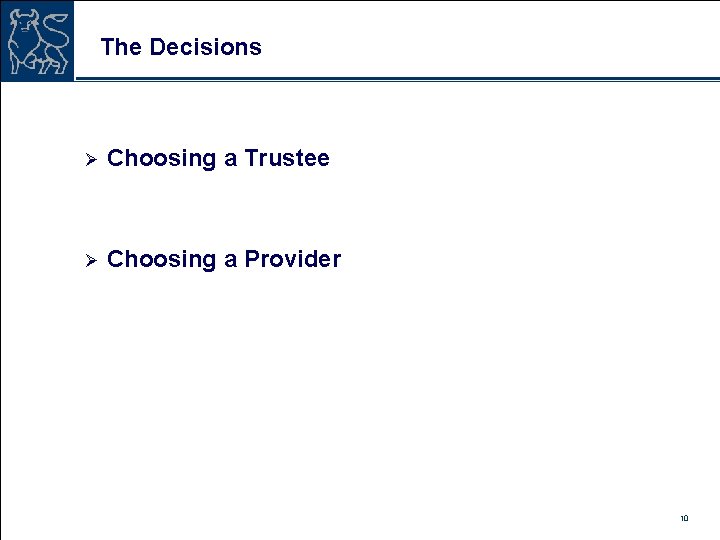 The Decisions

➢ Choosing a Trustee

➢ Choosing a Provider

10